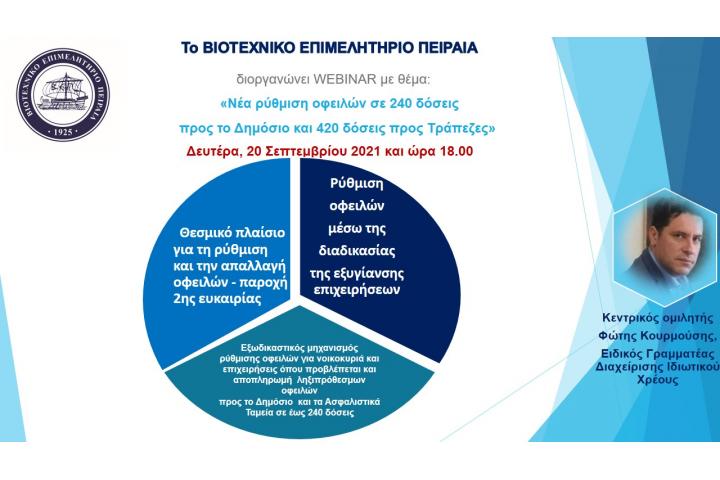 ΒΙΟΤΕΧΝΙΚΟ ΕΠΙΜΕΛΗΤΗΡΙΟ ΠΕΙΡΑΙΑ
1925

Το ΒΙΟΤΕΧΝΙΚΟ ΕΠΙΜΕΛΗΤΗΡΙΟ ΠΕΙΡΑΙΑ

διοργανώνει WEBINAR με θέμα:

«Νέα ρύθμιση οφειλών σε 240 δόσεις προς το Δημόσιο και 420 δόσεις προς Τράπεζες»

Δευτέρα, 20 Σεπτεμβρίου 2021 και ώρα 18.00

Θεσμικό πλαίσιο για τη ρύθμιση και την απαλλαγή οφειλών - παροχή 2ης ευκαιρίας

Ρύθμιση οφειλών μέσω της διαδικασίας της εξυγίανσης επιχειρήσεων

Εξωδικαστικός μηχανισμός ρύθμισης οφειλών για νοικοκυριά και επιχειρήσεις όπου προβλέπεται και αποπληρωμή ληξιπρόθεσμων οφειλών προς το Δημόσιο και τα Ασφαλιστικά Ταμεία σε έως 240 δόσεις

Κεντρικός ομιλητής
Φώτης Κουρμούσης,
Ειδικός Γραμματέας Διαχείρισης Ιδιωτικού Χρέους